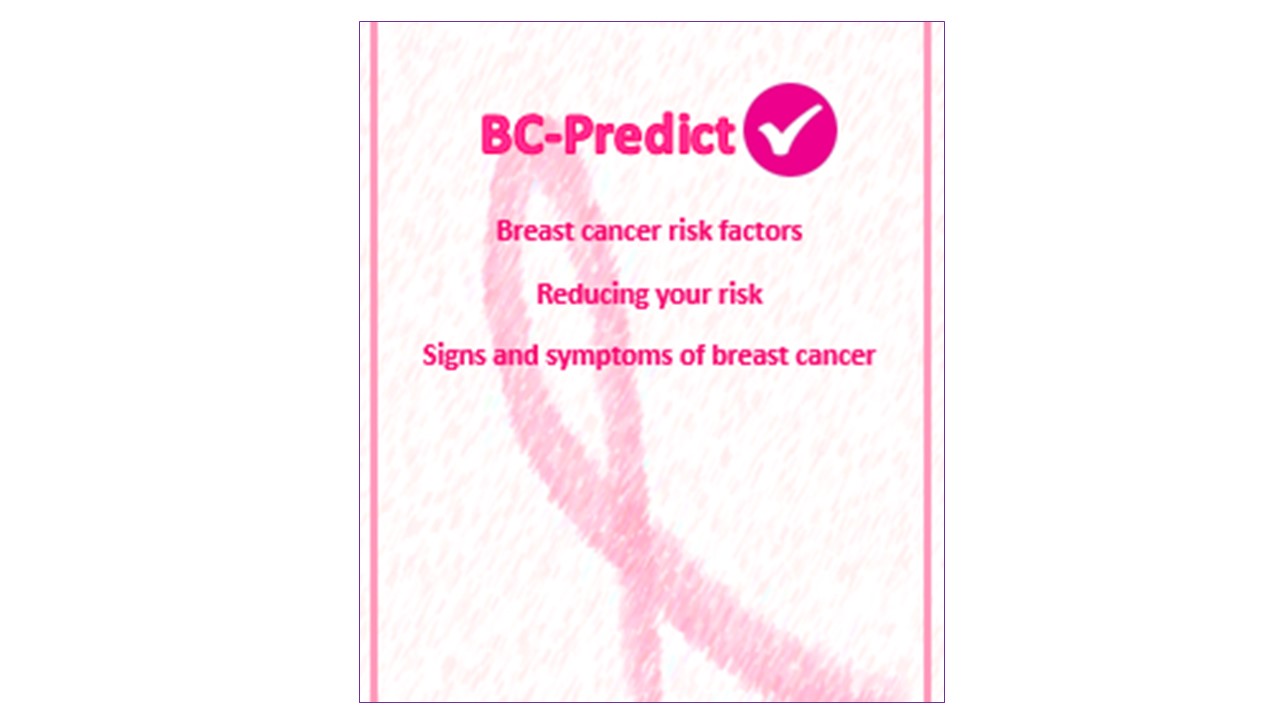 BC-Predict

Breast cancer risk factors

Reducing your risk

Signs and symptoms of breast cancer